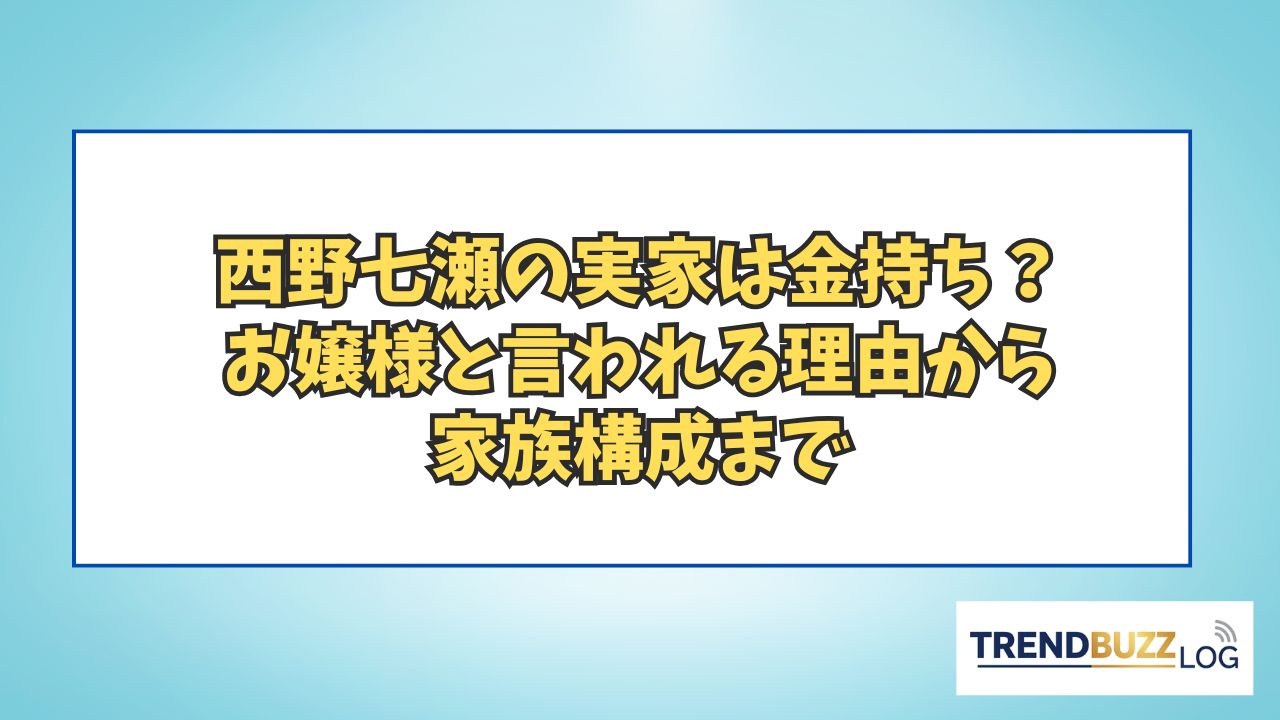 西野七瀬の実家は金持ち？
お嬢様と言われる理由から
家族構成まで

TRENDBUZZ LOG